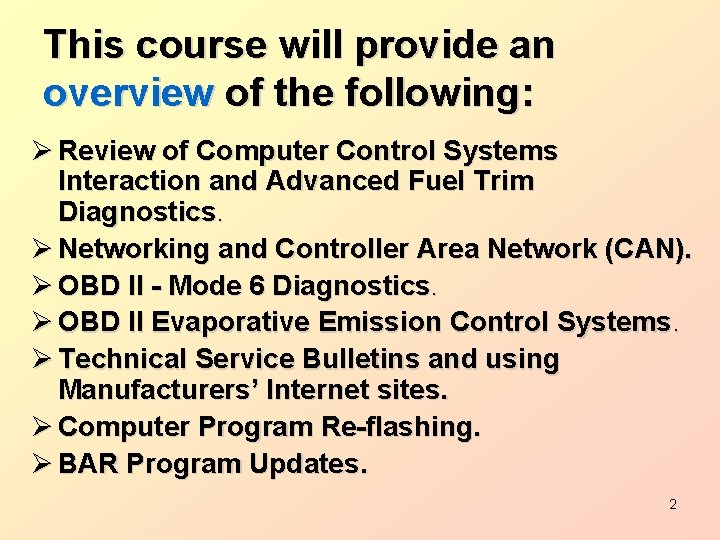 This course will provide an overview of the following:

➢ Review of Computer Control Systems Interaction and Advanced Fuel Trim Diagnostics.
➢ Networking and Controller Area Network (CAN).
➢ OBD II - Mode 6 Diagnostics.
➢ OBD II Evaporative Emission Control Systems.
➢ Technical Service Bulletins and using Manufacturers' Internet sites.
➢ Computer Program Re-flashing.
➢ BAR Program Updates.

2